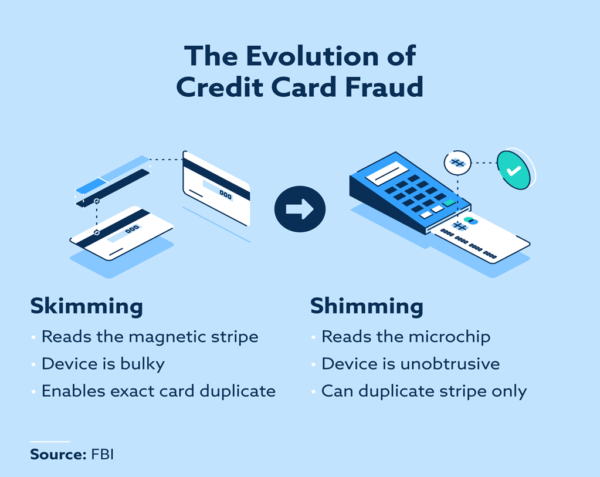 The Evolution of Credit Card Fraud

Skimming
• Reads the magnetic stripe
• Device is bulky
• Enables exact card duplicate

Shimming
• Reads the microchip
• Device is unobtrusive
• Can duplicate stripe only

Source: FBI